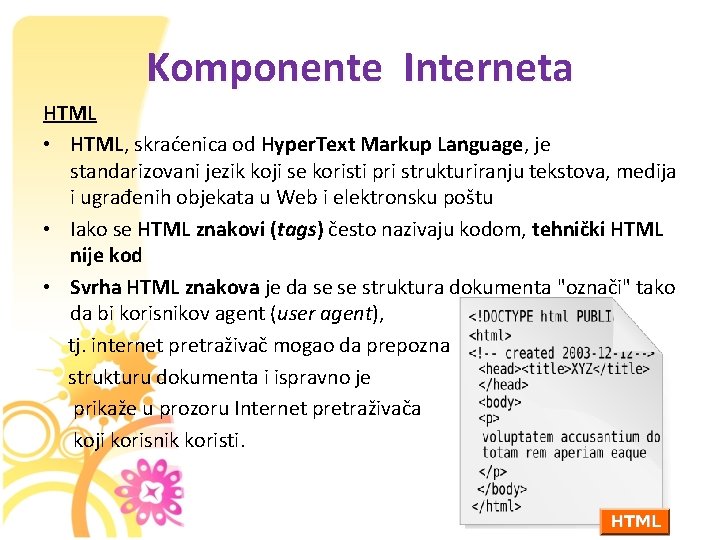 Komponente Interneta

HTML

• HTML, skraćenica od HyperText Markup Language, je standarizovani jezik koji se koristi pri strukturiranju tekstova, medija i ugrađenih objekata u Web i elektronsku poštu

• Iako se HTML znakovi (tags) često nazivaju kodom, tehnički HTML nije kod

• Svrha HTML znakova je da se se struktura dokumenta "označi" tako da bi korisnikov agent (user agent),

tj. internet pretraživač mogao da prepozna strukturu dokumenta i ispravno je prikaže u prozoru Internet pretraživača koji korisnik koristi.

<!DOCTYPE html PUBLI
<html>
<!-- created 2003-12-12-->
<head><title>XYZ</title>
</head>
<body>
<p>
voluptatem accusantium do
totam rem aperiam eaque
</p>
</body>
</html>

HTML